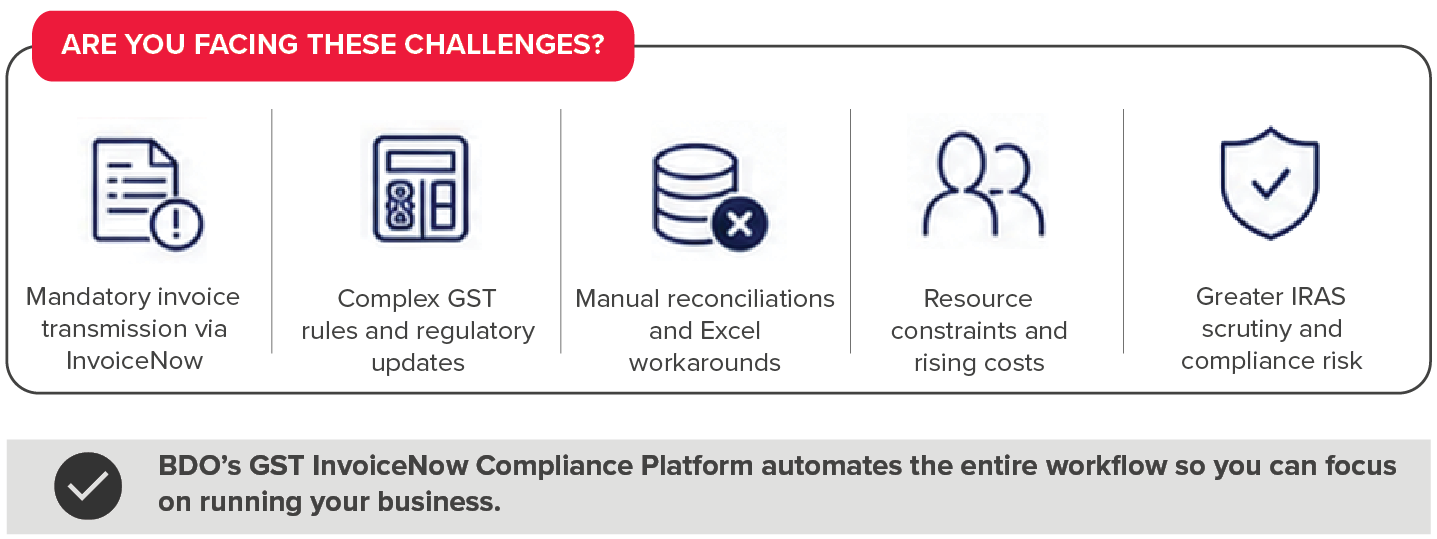 ARE YOU FACING THESE CHALLENGES?

Mandatory invoice transmission via InvoiceNow

Complex GST rules and regulatory updates

Manual reconciliations and Excel workarounds

Resource constraints and rising costs

Greater IRAS scrutiny and compliance risk

BDO's GST InvoiceNow Compliance Platform automates the entire workflow so you can focus on running your business.